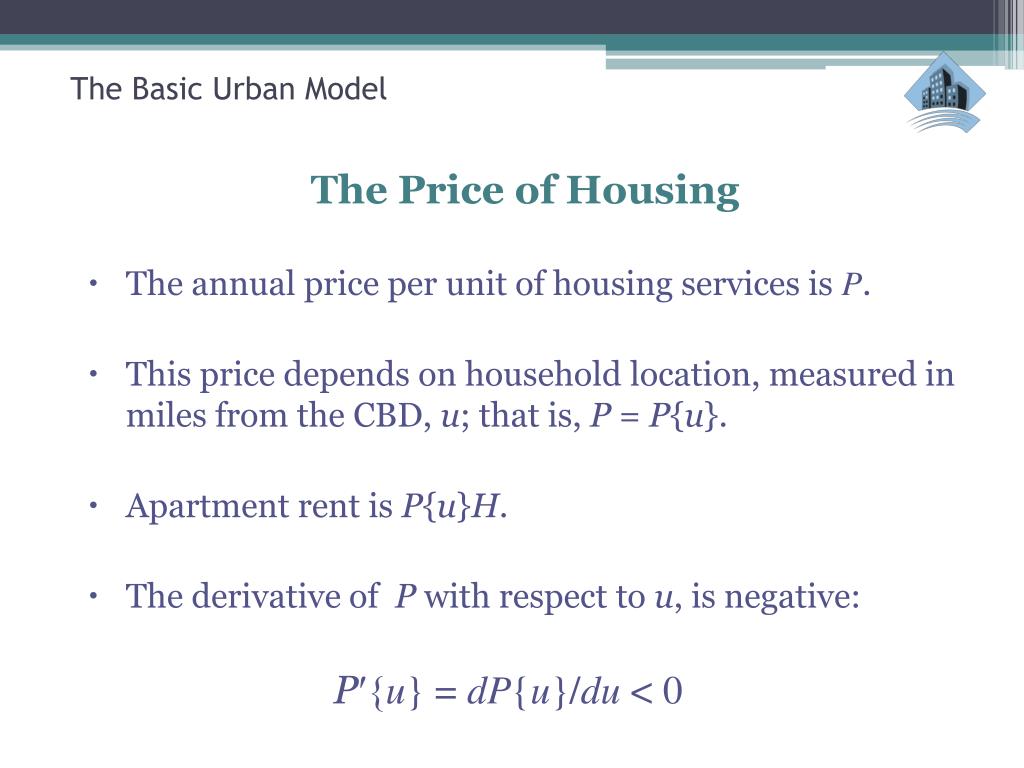 The Basic Urban Model

The Price of Housing

• The annual price per unit of housing services is $P$.

• This price depends on household location, measured in miles from the CBD, $u$; that is, $P = P\{u\}$.

• Apartment rent is $P\{u\}H$.

• The derivative of $P$ with respect to $u$, is negative:

$P'\{u\} = dP\{u\}/du < 0$